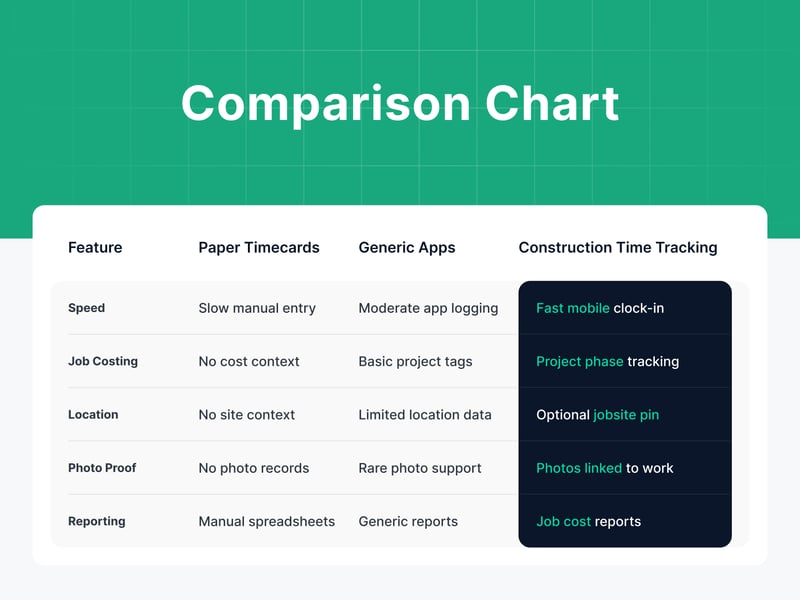 Comparison Chart

| Feature | Paper Timecards | Generic Apps | Construction Time Tracking |
|---|---|---|---|
| Speed | Slow manual entry | Moderate app logging | Fast mobile clock-in |
| Job Costing | No cost context | Basic project tags | Project phase tracking |
| Location | No site context | Limited location data | Optional jobsite pin |
| Photo Proof | No photo records | Rare photo support | Photos linked to work |
| Reporting | Manual spreadsheets | Generic reports | Job cost reports |